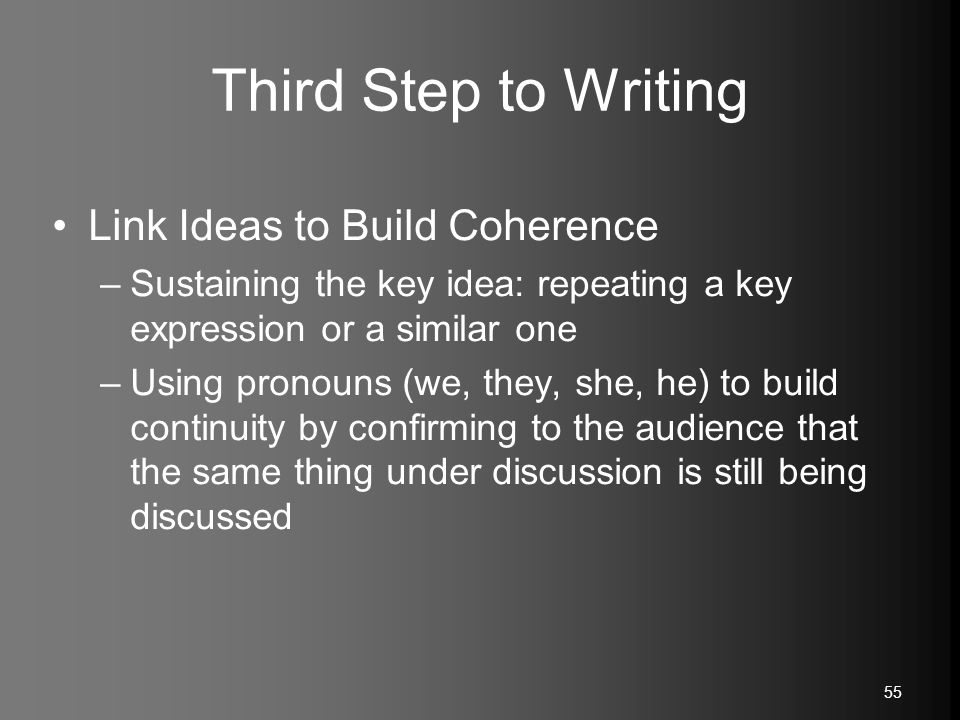 Third Step to Writing

• Link Ideas to Build Coherence

– Sustaining the key idea: repeating a key expression or a similar one

– Using pronouns (we, they, she, he) to build continuity by confirming to the audience that the same thing under discussion is still being discussed

55